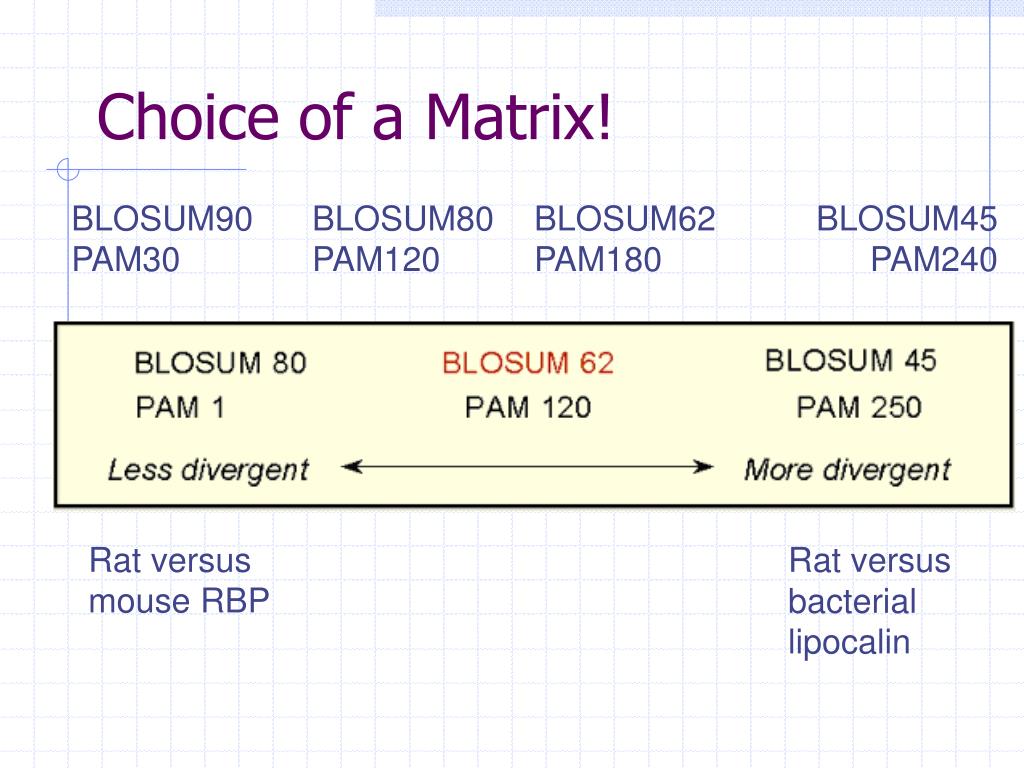 Choice of a Matrix!

BLOSUM90
PAM30

BLOSUM80
PAM120

BLOSUM62
PAM180

BLOSUM45
PAM240

BLOSUM 80
PAM 1
Less divergent

BLOSUM 62
PAM 120

BLOSUM 45
PAM 250
More divergent

Rat versus mouse RBP

Rat versus bacterial lipocalin